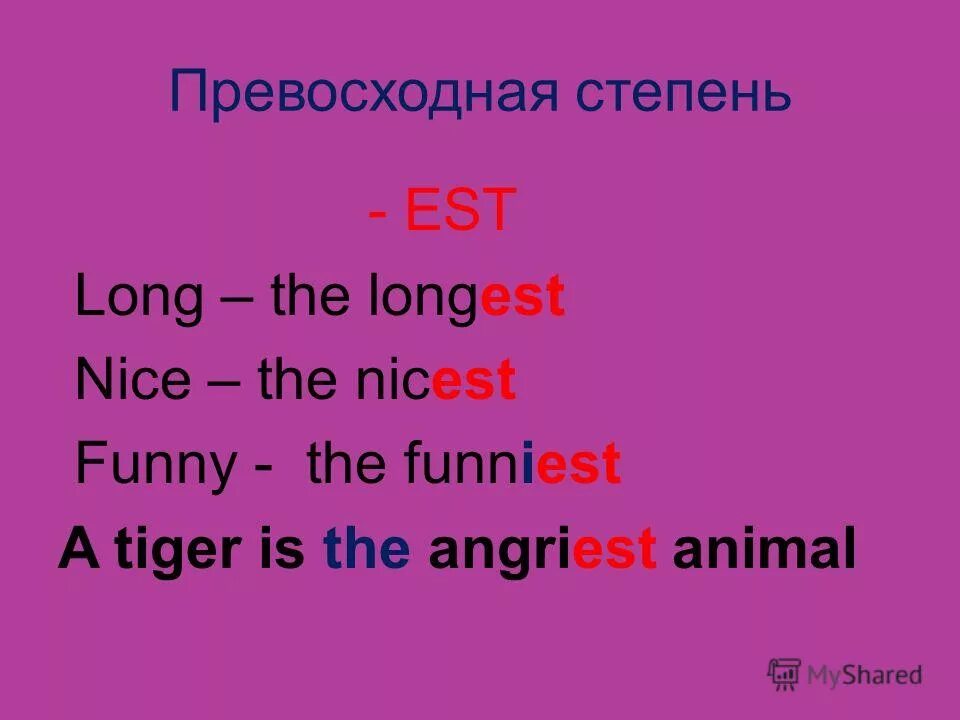 Превосходная степень

- EST

Long – the longest

Nice – the nicest

Funny - the funniest

A tiger is the angriest animal

MyShared